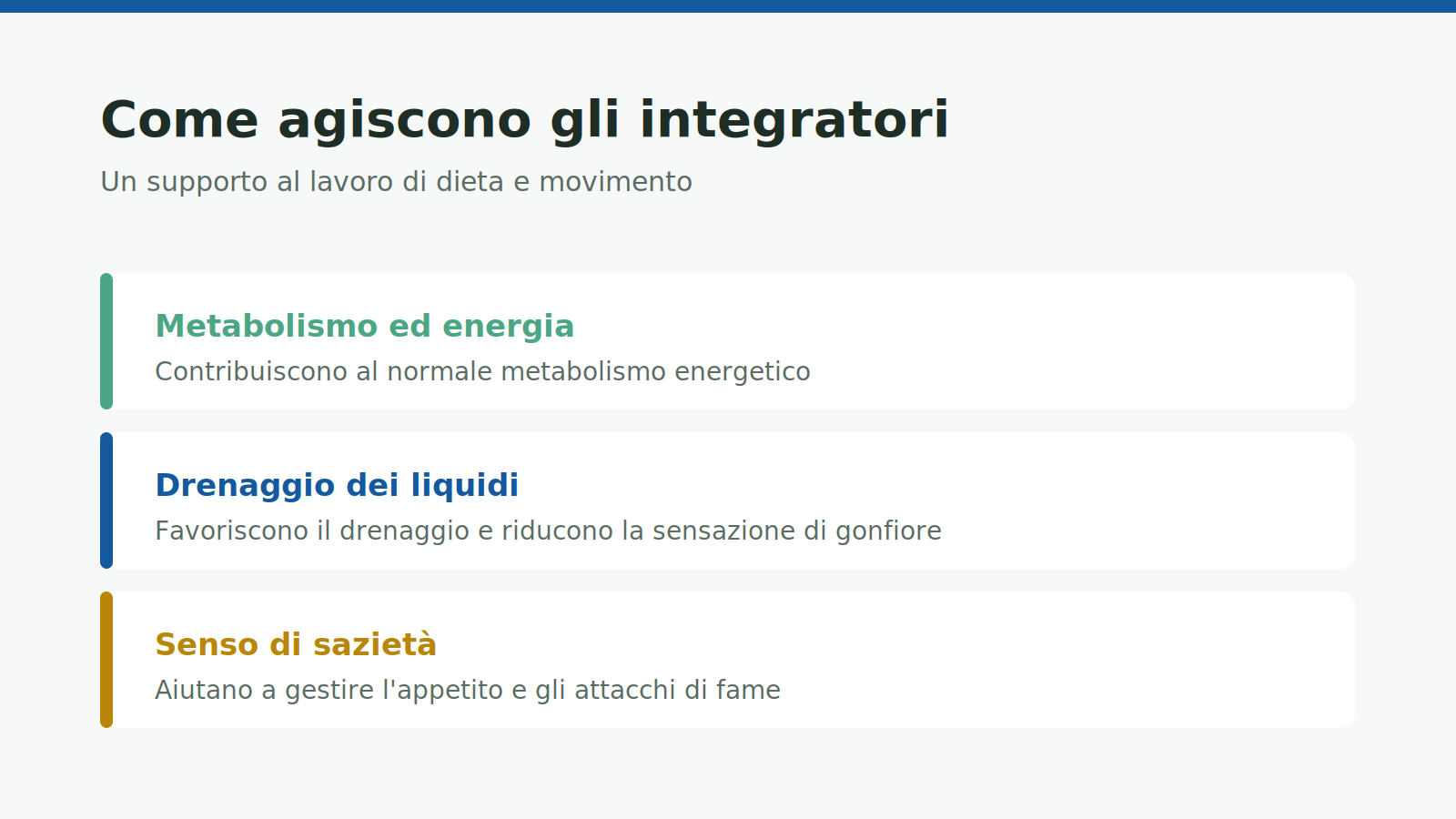 Come agiscono gli integratori

Un supporto al lavoro di dieta e movimento

Metabolismo ed energia

Contribuiscono al normale metabolismo energetico

Drenaggio dei liquidi

Favoriscono il drenaggio e riducono la sensazione di gonfiore

Senso di sazietà

Aiutano a gestire l'appetito e gli attacchi di fame